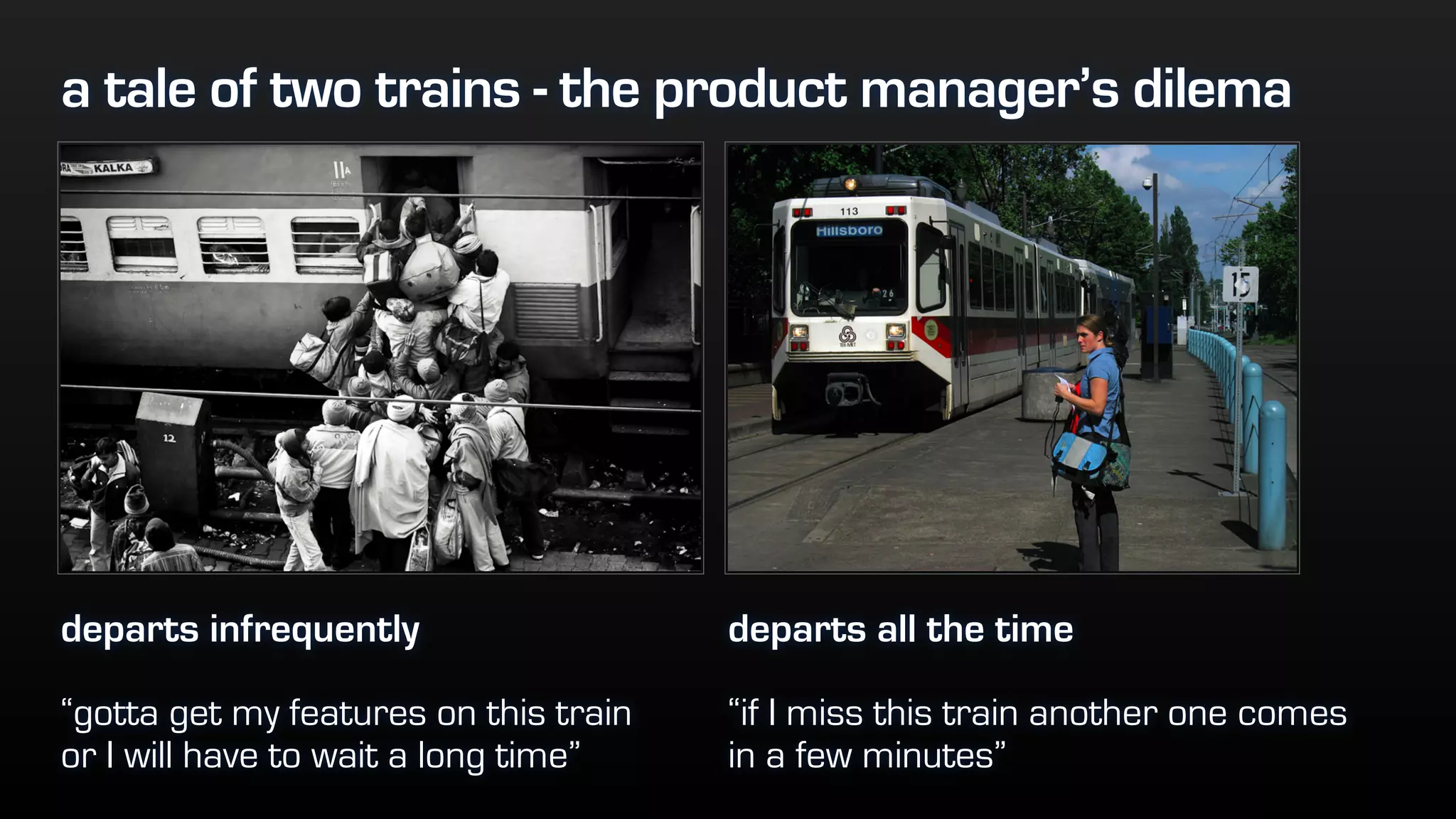 a tale of two trains - the product manager's dilema

KALKA

12

113

Hillsboro

15

departs infrequently

"gotta get my features on this train or I will have to wait a long time"

departs all the time

"if I miss this train another one comes in a few minutes"